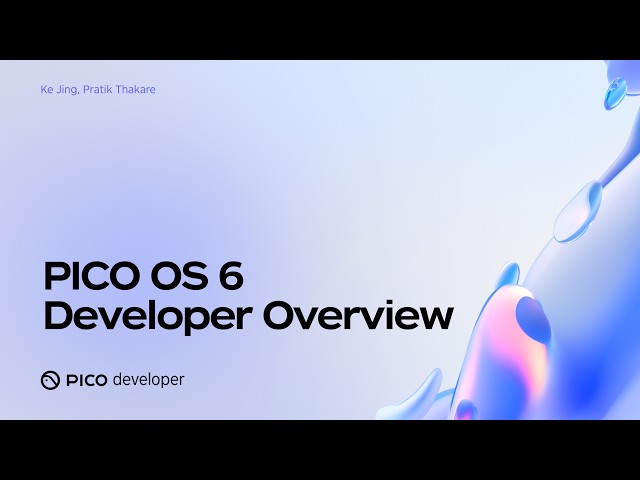 Ke Jing, Pratik Thakare

PICO OS 6
Developer Overview

PICO developer